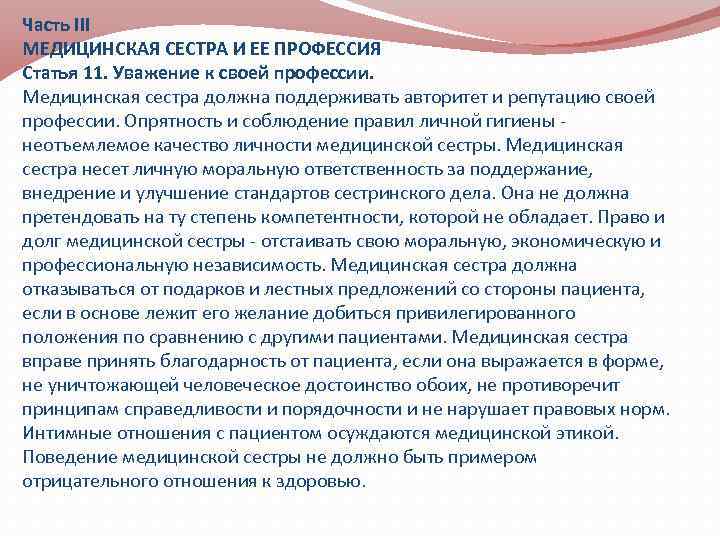 Часть III
МЕДИЦИНСКАЯ СЕСТРА И ЕЕ ПРОФЕССИЯ
Статья 11. Уважение к своей профессии.
Медицинская сестра должна поддерживать авторитет и репутацию своей профессии. Опрятность и соблюдение правил личной гигиены - неотъемлемое качество личности медицинской сестры. Медицинская сестра несет личную моральную ответственность за поддержание, внедрение и улучшение стандартов сестринского дела. Она не должна претендовать на ту степень компетентности, которой не обладает. Право и долг медицинской сестры - отстаивать свою моральную, экономическую и профессиональную независимость. Медицинская сестра должна отказываться от подарков и лестных предложений со стороны пациента, если в основе лежит его желание добиться привилегированного положения по сравнению с другими пациентами. Медицинская сестра вправе принять благодарность от пациента, если она выражается в форме, не уничтожающей человеческое достоинство обоих, не противоречит принципам справедливости и порядочности и не нарушает правовых норм. Интимные отношения с пациентом осуждаются медицинской этикой. Поведение медицинской сестры не должно быть примером отрицательного отношения к здоровью.